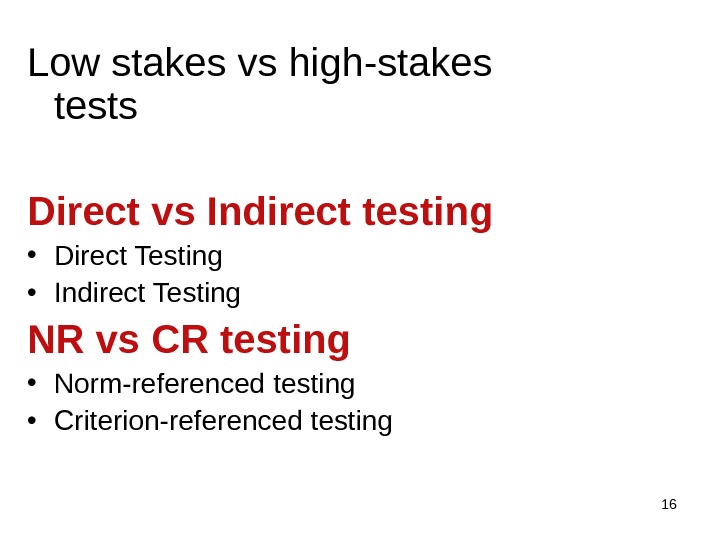 Low stakes vs high-stakes tests

Direct vs Indirect testing
• Direct Testing
• Indirect Testing

NR vs CR testing
• Norm-referenced testing
• Criterion-referenced testing

16